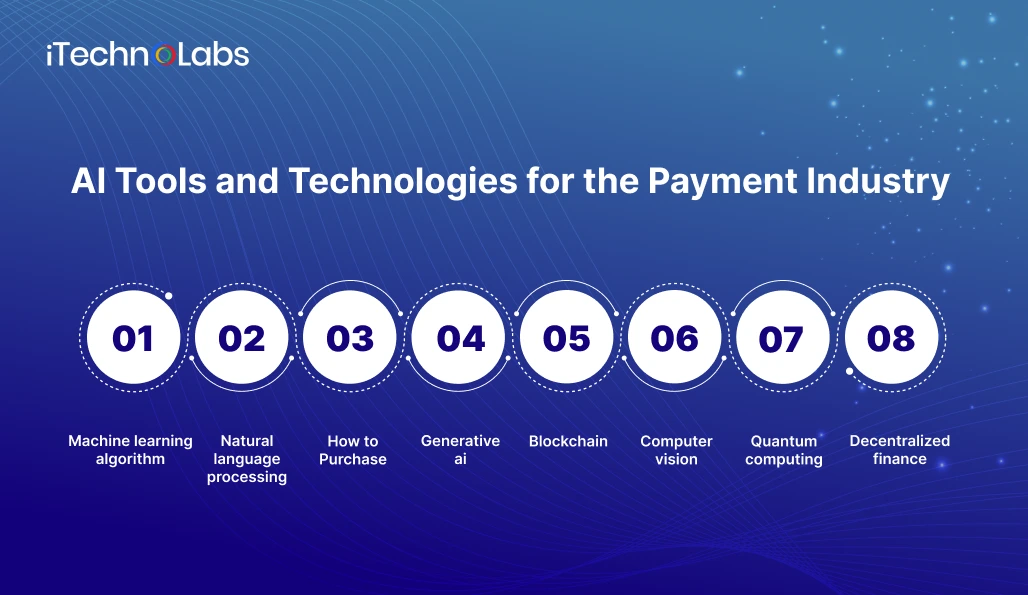 iTechnoLabs

AI Tools and Technologies for the Payment Industry

01
Machine learning algorithm

02
Natural language processing

03
How to Purchase

04
Generative ai

05
Blockchain

06
Computer vision

07
Quantum computing

08
Decentralized finance